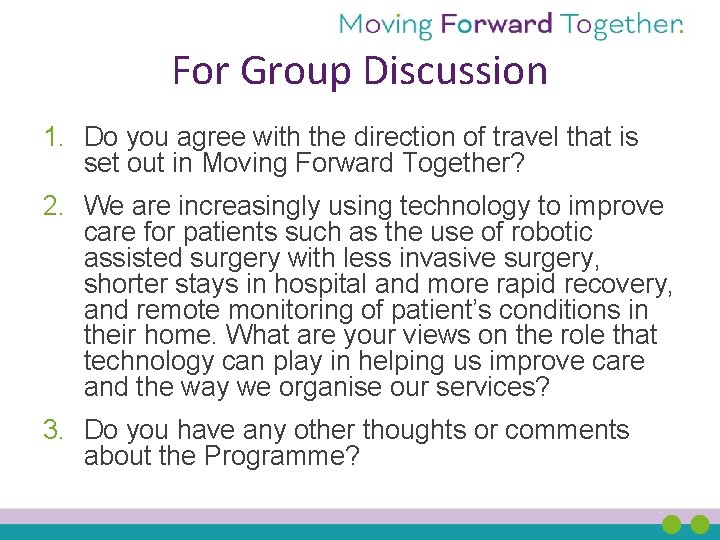 Moving Forward Together.

For Group Discussion

1. Do you agree with the direction of travel that is set out in Moving Forward Together?

2. We are increasingly using technology to improve care for patients such as the use of robotic assisted surgery with less invasive surgery, shorter stays in hospital and more rapid recovery, and remote monitoring of patient's conditions in their home. What are your views on the role that technology can play in helping us improve care and the way we organise our services?

3. Do you have any other thoughts or comments about the Programme?